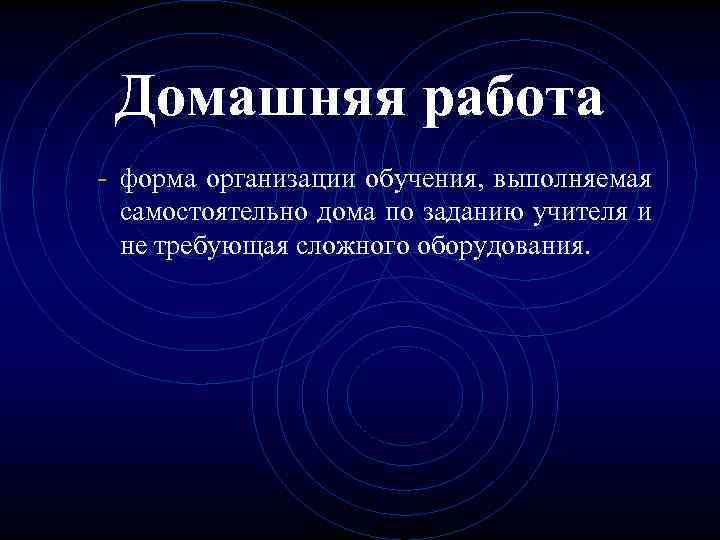 Домашняя работа

- форма организации обучения, выполняемая самостоятельно дома по заданию учителя и не требующая сложного оборудования.